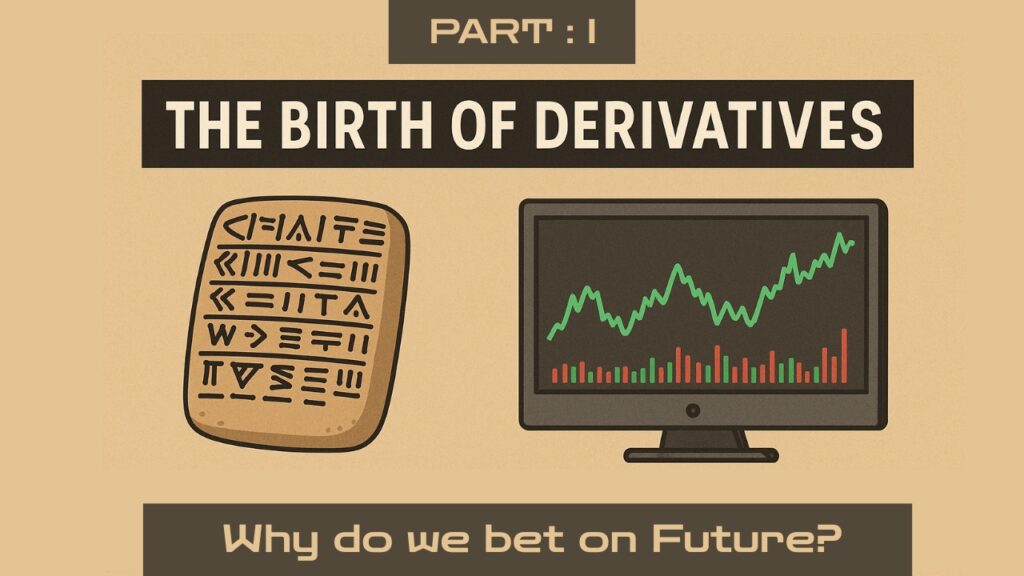 PART : I

THE BIRTH OF DERIVATIVES

Why do we bet on Future?